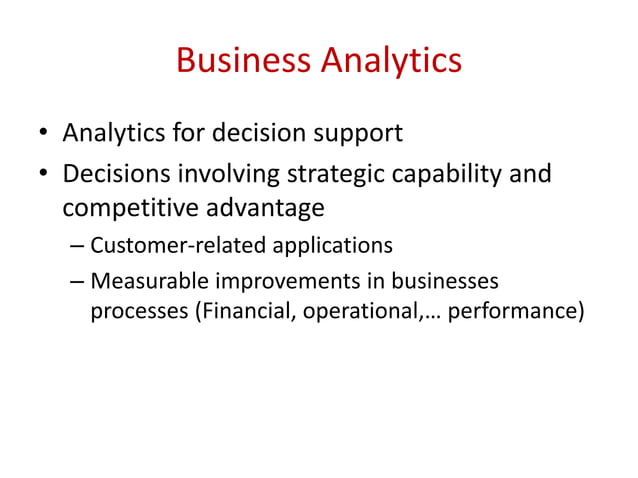 Business Analytics

• Analytics for decision support
• Decisions involving strategic capability and competitive advantage
– Customer-related applications
– Measurable improvements in businesses processes (Financial, operational,… performance)